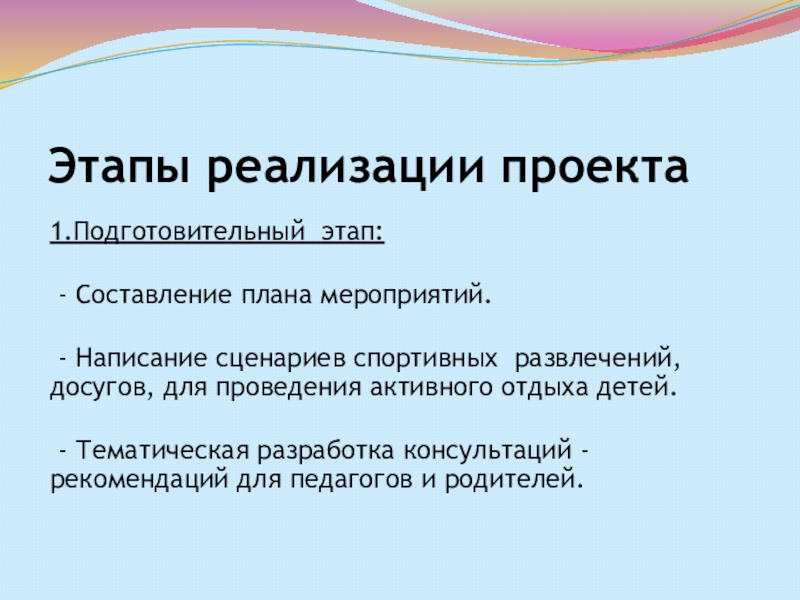 Этапы реализации проекта

1.Подготовительный этап:

- Составление плана мероприятий.

- Написание сценариев спортивных развлечений, досугов, для проведения активного отдыха детей.

- Тематическая разработка консультаций - рекомендаций для педагогов и родителей.